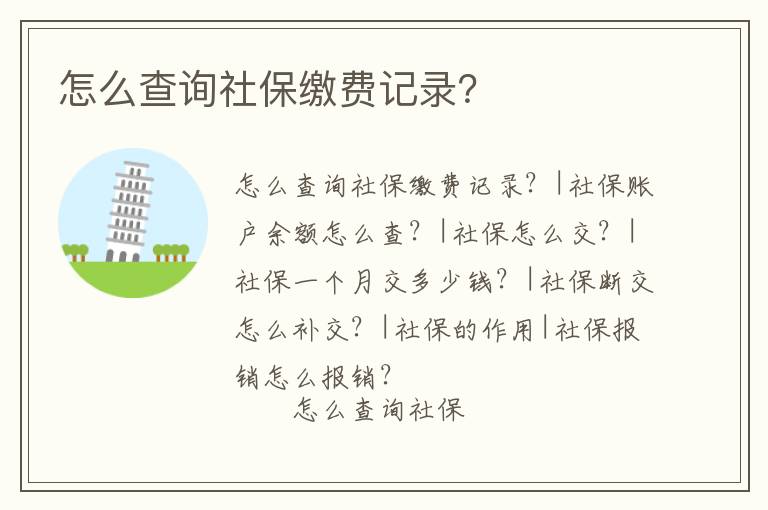 怎么查询社保缴费记录?

怎么查询社保缴费记录?|社保账户余额怎么查?|社保怎么交?|社保一个月交多少钱?|社保断交怎么补交?|社保的作用|社保报销怎么报销?

怎么查询社保